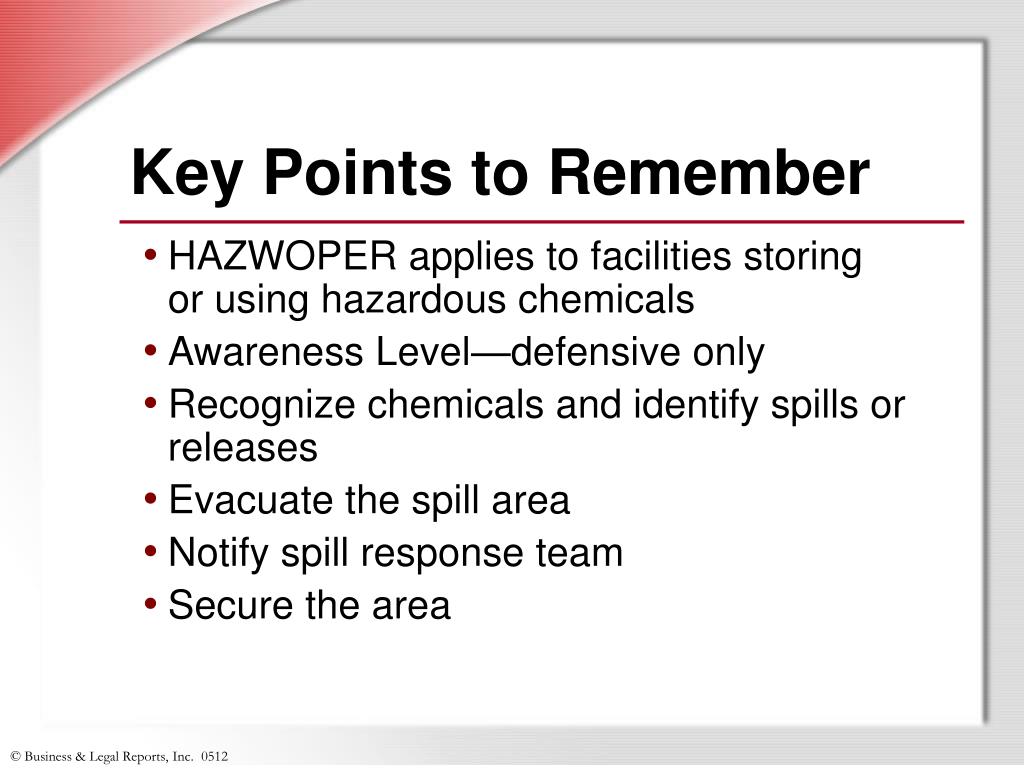 Key Points to Remember

• HAZWOPER applies to facilities storing or using hazardous chemicals
• Awareness Level—defensive only
• Recognize chemicals and identify spills or releases
• Evacuate the spill area
• Notify spill response team
• Secure the area

© Business & Legal Reports, Inc. 0512